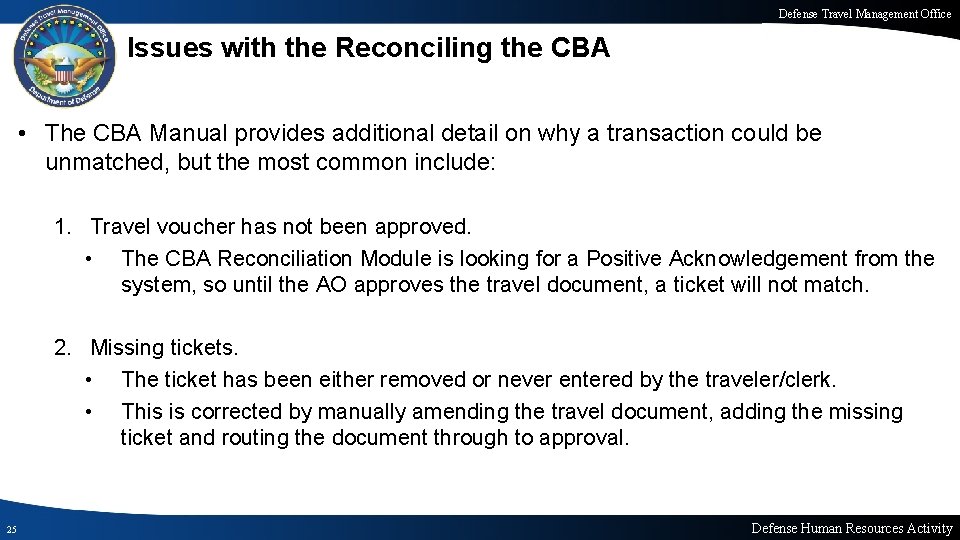 Defense Travel Management Office

Defense Travel Management Office
Department of Defense

Issues with the Reconciling the CBA

• The CBA Manual provides additional detail on why a transaction could be unmatched, but the most common include:

1. Travel voucher has not been approved.
• The CBA Reconciliation Module is looking for a Positive Acknowledgement from the system, so until the AO approves the travel document, a ticket will not match.

2. Missing tickets.
• The ticket has been either removed or never entered by the traveler/clerk.
• This is corrected by manually amending the travel document, adding the missing ticket and routing the document through to approval.

25

Defense Human Resources Activity